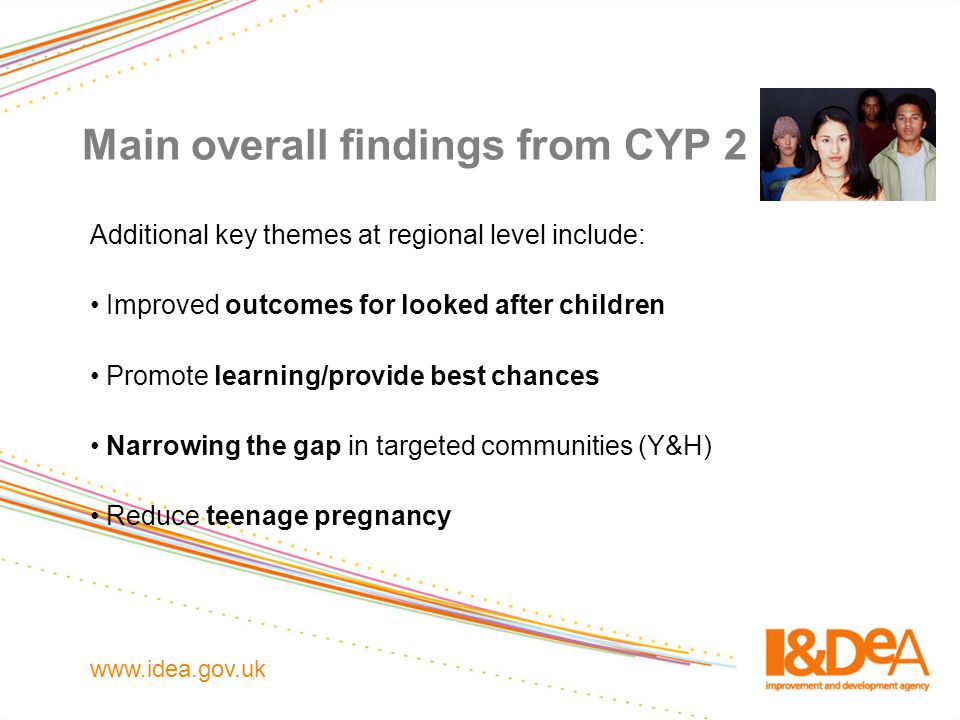 Main overall findings from CYP 2

Additional key themes at regional level include:

• Improved outcomes for looked after children

• Promote learning/provide best chances

• Narrowing the gap in targeted communities (Y&H)

• Reduce teenage pregnancy

www.idea.gov.uk

I&DeA
improvement and development agency